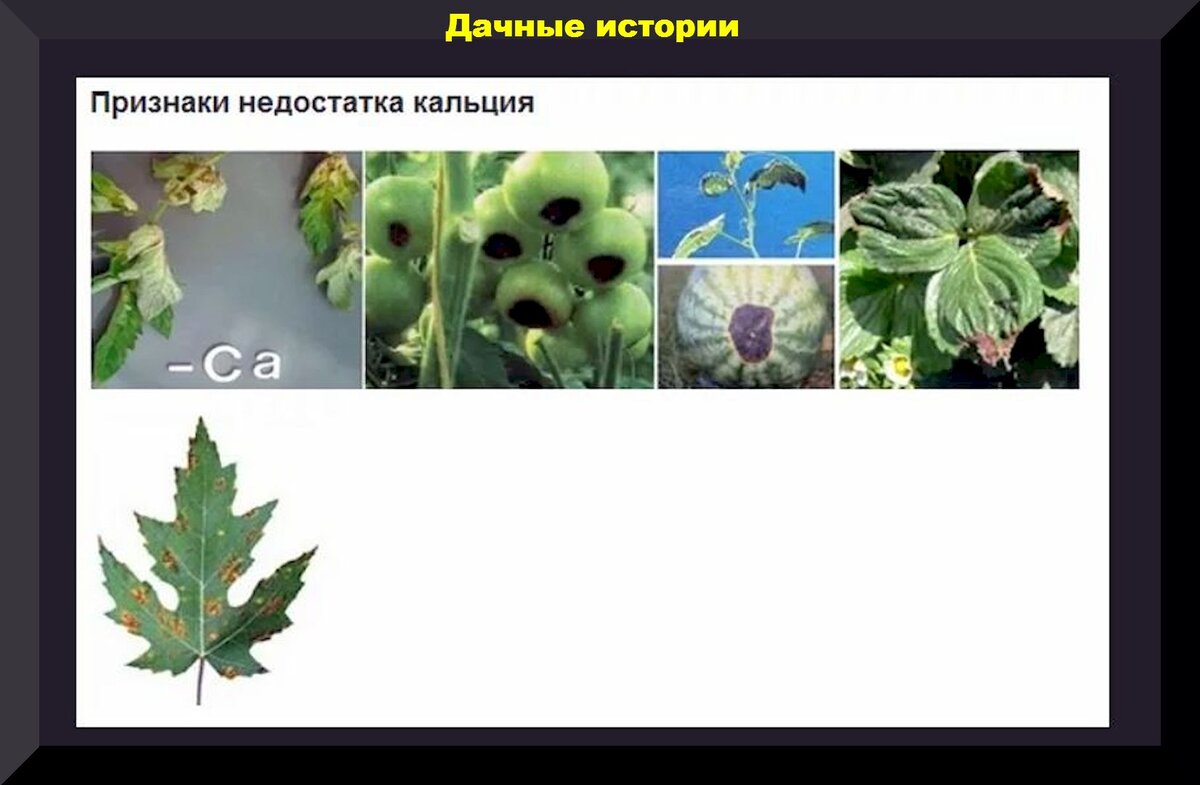 Дачные истории

Признаки недостатка кальция

–Ca